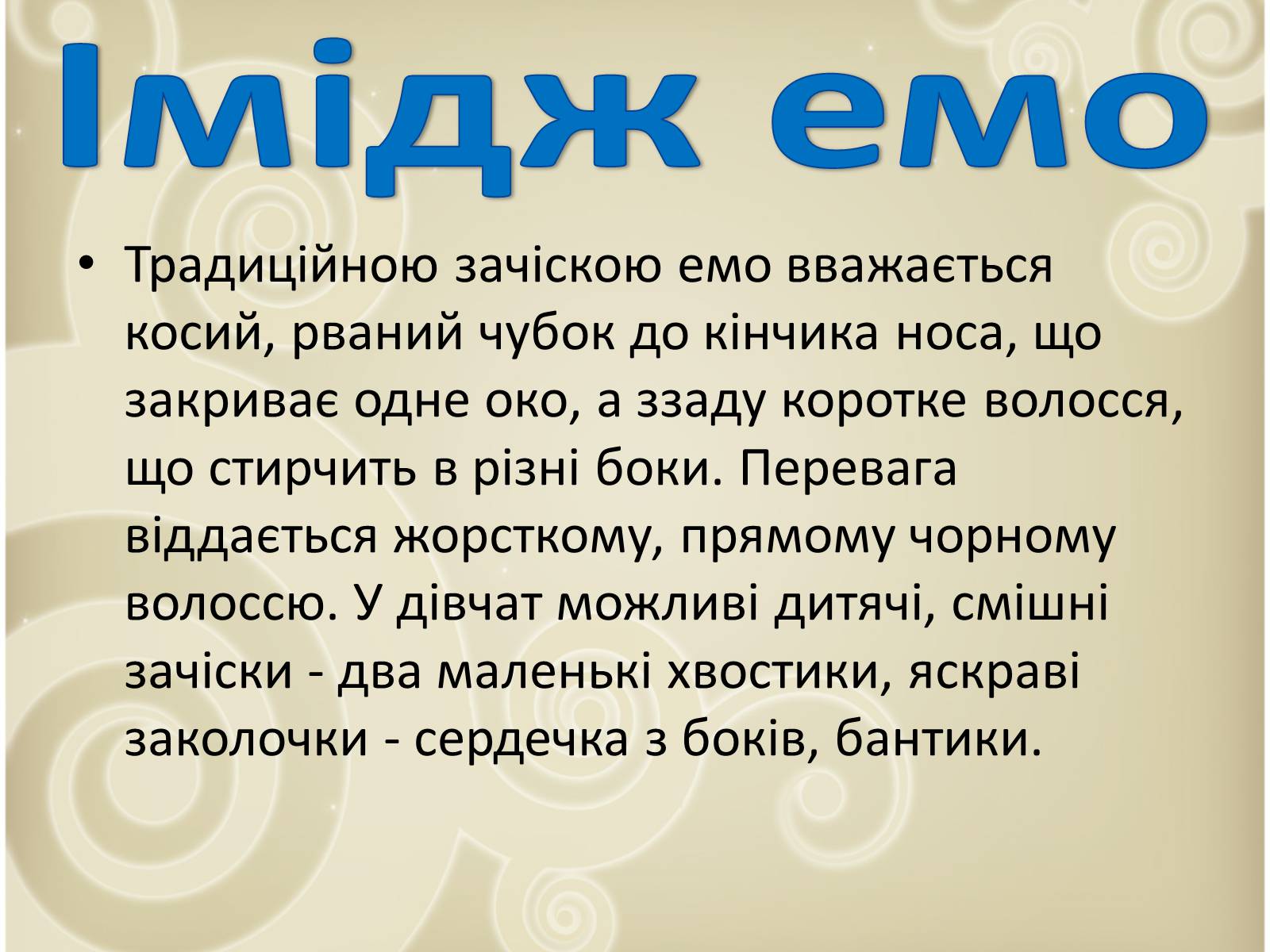 Імідж емо

• Традиційною зачіскою емо вважається косий, рваний чубок до кінчика носа, що закриває одне око, а ззаду коротке волосся, що стирчить в різні боки. Перевага віддається жорсткому, прямому чорному волоссю. У дівчат можливі дитячі, смішні зачіски - два маленькі хвостики, яскраві заколочки - сердечка з боків, бантики.